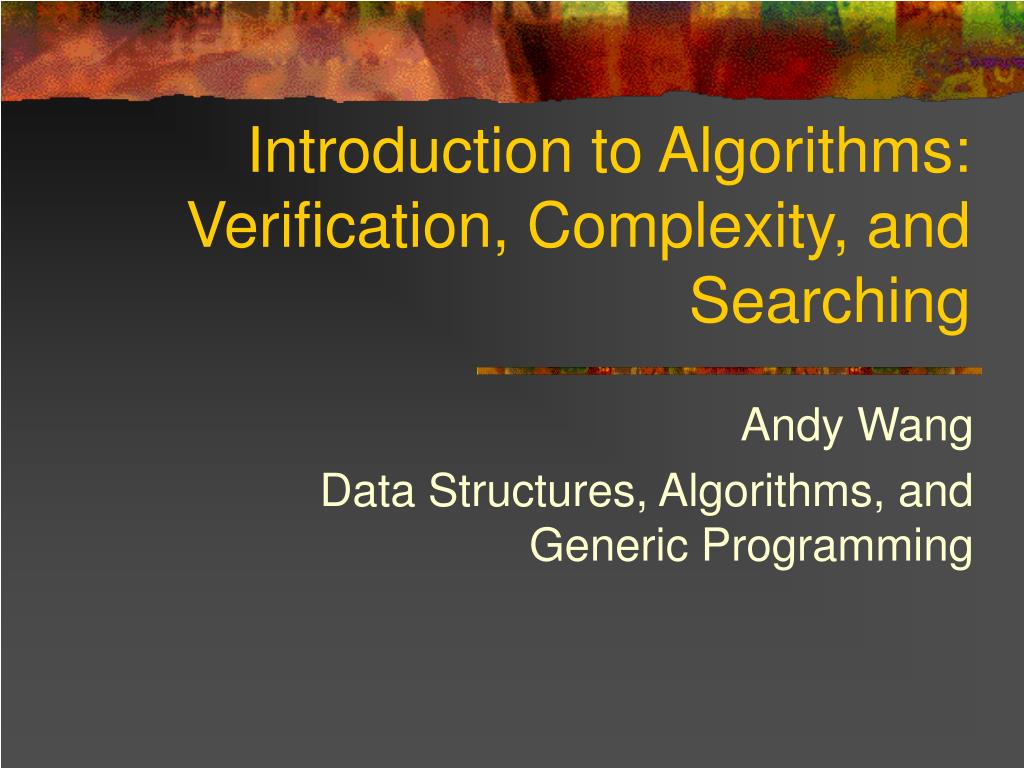 Introduction to Algorithms: Verification, Complexity, and Searching

Andy Wang

Data Structures, Algorithms, and Generic Programming